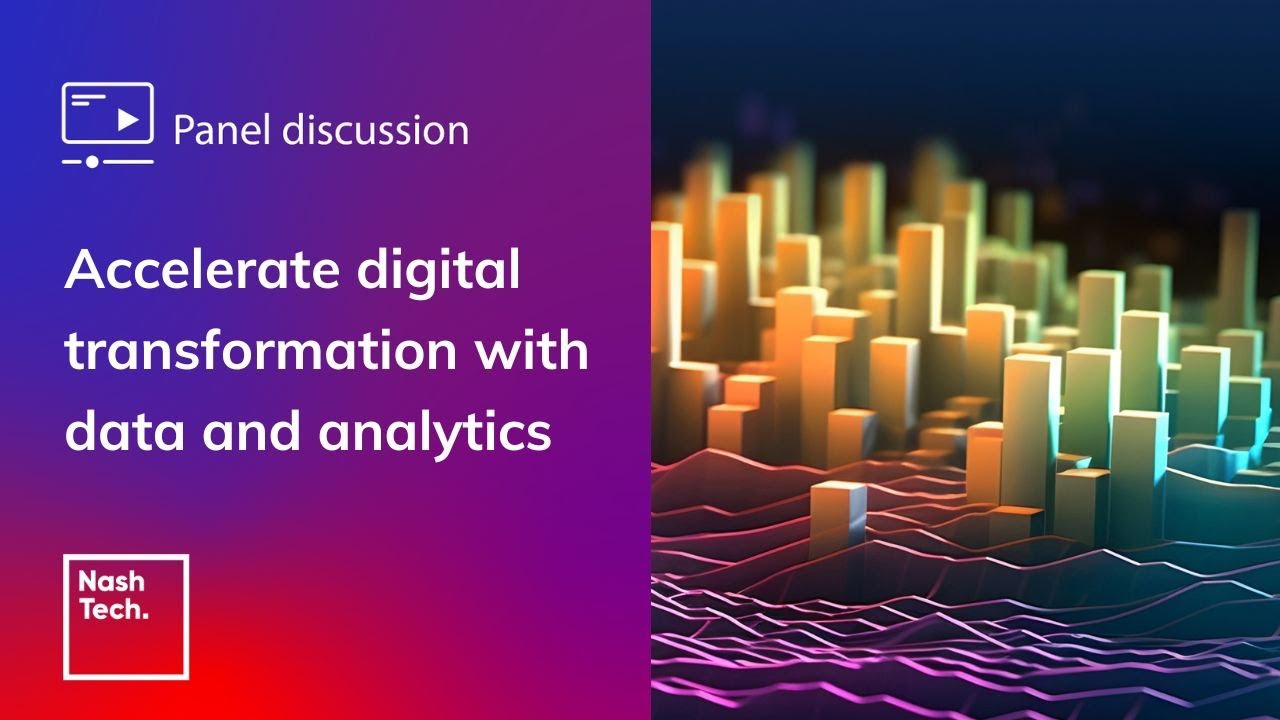 Panel discussion

Accelerate digital transformation with data and analytics

Nash Tech.